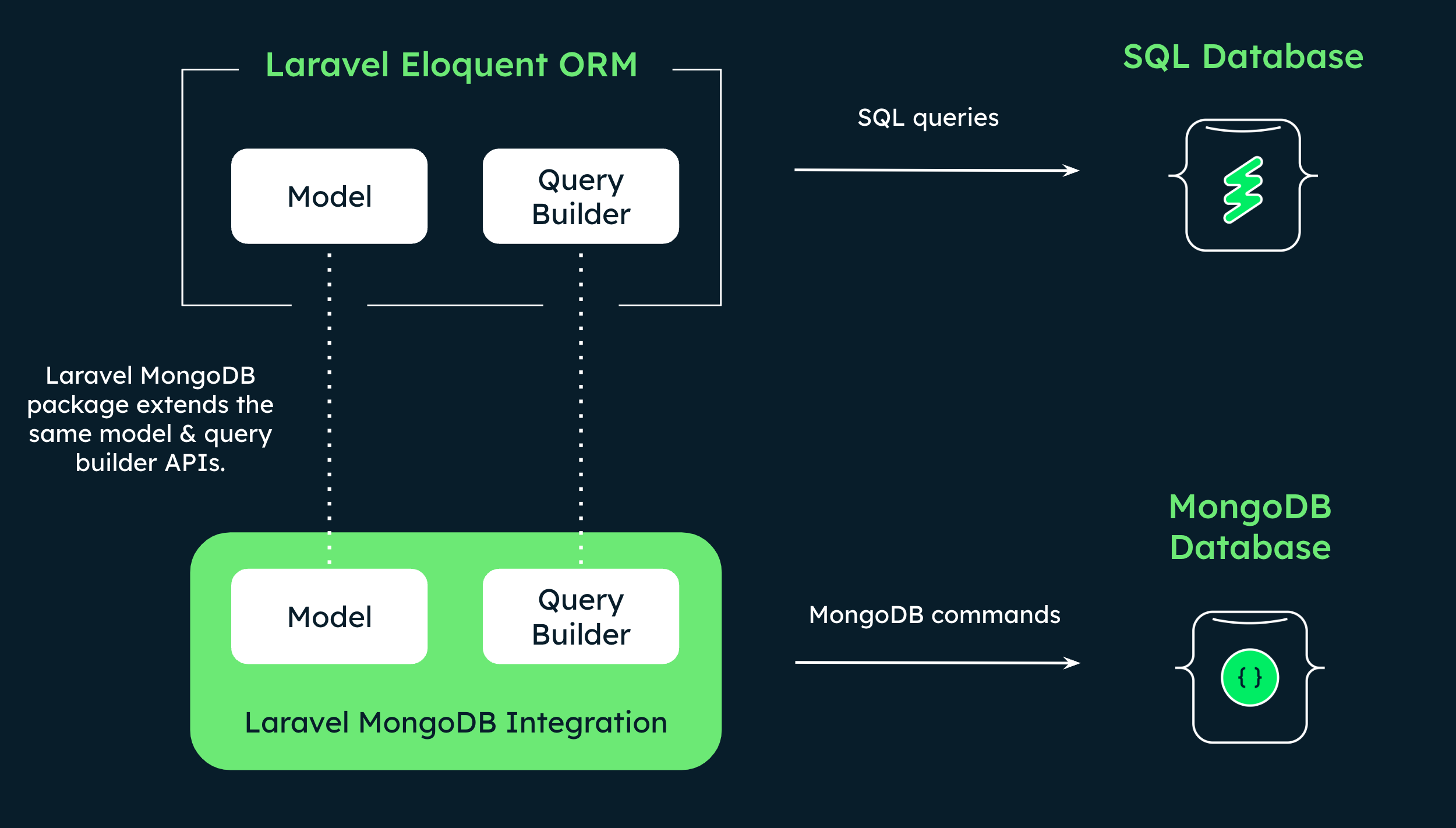 Laravel Eloquent ORM

Model

Query Builder

SQL queries

SQL Database

Laravel MongoDB package extends the same model & query builder APIs.

Model

Query Builder

Laravel MongoDB Integration

MongoDB commands

MongoDB Database

{ }